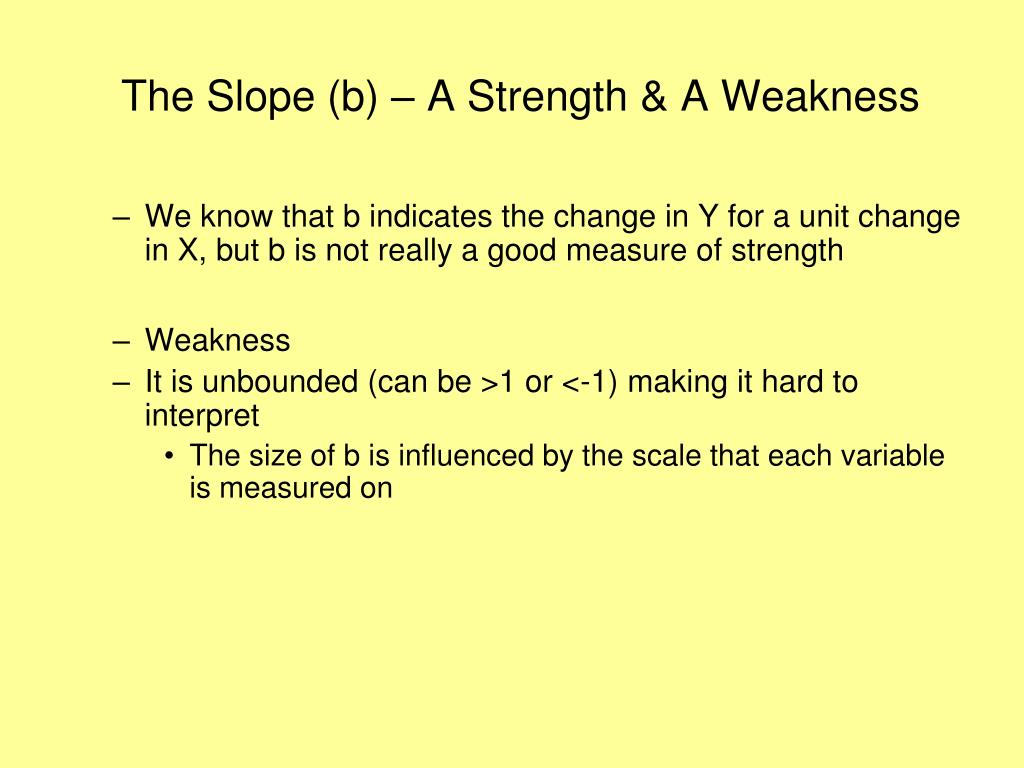 The Slope (b) – A Strength & A Weakness

– We know that b indicates the change in Y for a unit change in X, but b is not really a good measure of strength

– Weakness
– It is unbounded (can be >1 or <-1) making it hard to interpret
• The size of b is influenced by the scale that each variable is measured on